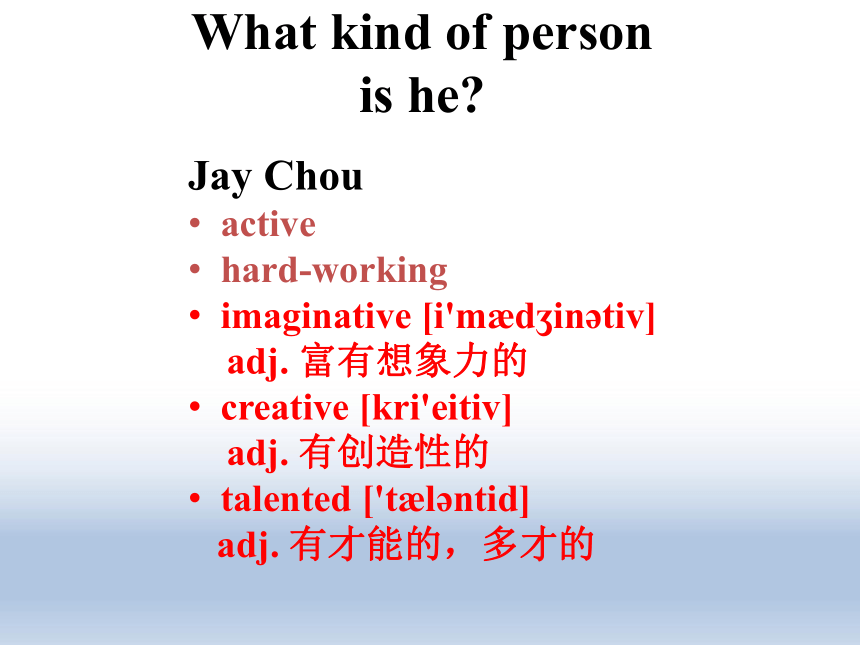 What kind of person is he?

Jay Chou

• active
• hard-working
• imaginative [i'mædʒinətiv]
adj. 富有想象力的
• creative [kri'eitiv]
adj. 有创造性的
• talented ['tæləntid]
adj. 有才能的，多才的